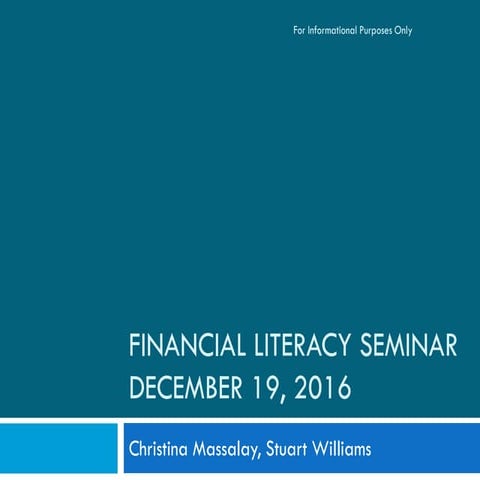 For Informational Purposes Only

FINANCIAL LITERACY SEMINAR
DECEMBER 19, 2016

Christina Massalay, Stuart Williams